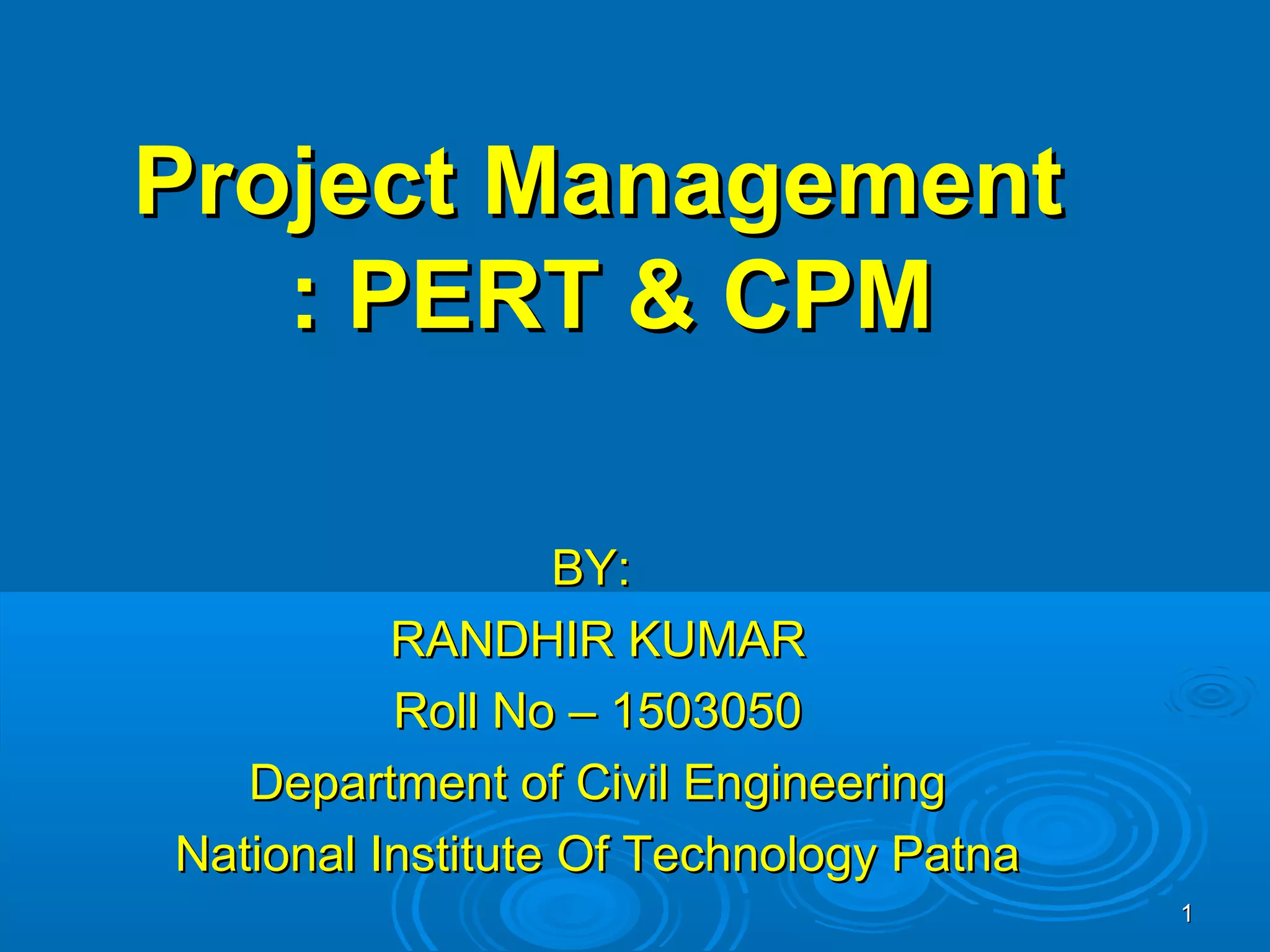 Project Management : PERT & CPM

BY:
RANDHIR KUMAR
Roll No – 1503050
Department of Civil Engineering
National Institute Of Technology Patna

1